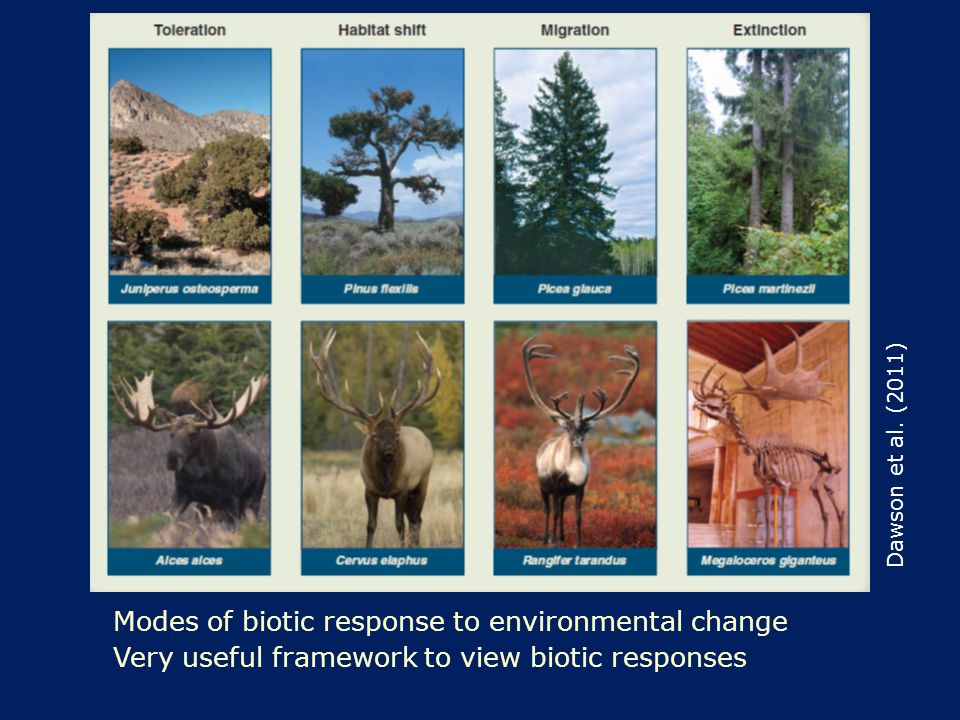 Toleration

Habitat shift

Migration

Extinction

Juniperus osteosperma

Pinus flexilis

Picea glauca

Picea martinezii

Alces alces

Cervus elaphus

Rangifer tarandus

Megaloceros giganteus

Dawson et al. (2011)

Modes of biotic response to environmental change
Very useful framework to view biotic responses